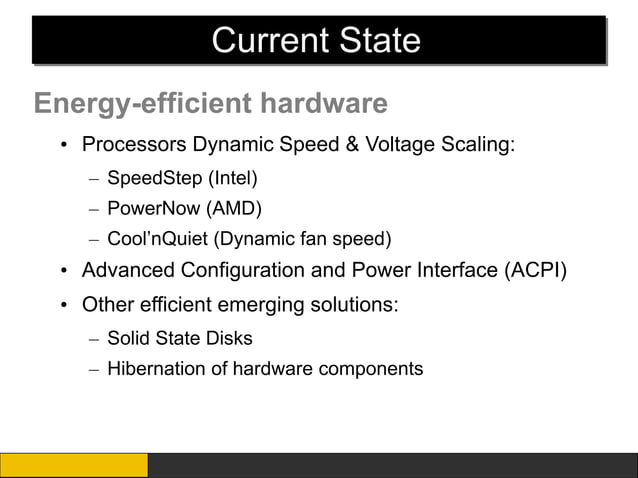 Current State

Energy-efficient hardware

• Processors Dynamic Speed & Voltage Scaling:
– SpeedStep (Intel)
– PowerNow (AMD)
– Cool'nQuiet (Dynamic fan speed)
• Advanced Configuration and Power Interface (ACPI)
• Other efficient emerging solutions:
– Solid State Disks
– Hibernation of hardware components